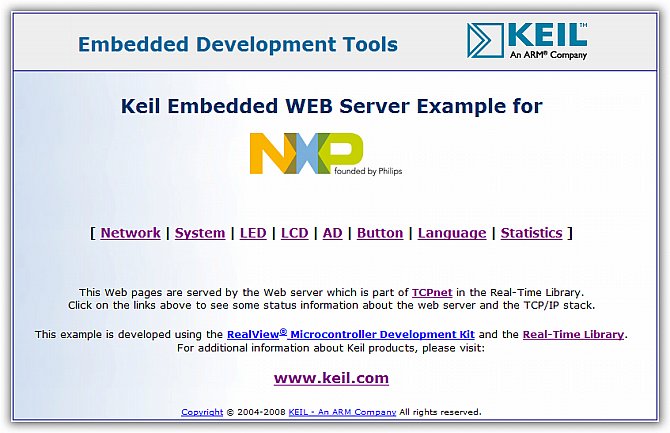 Embedded Development Tools

KEIL™
An ARM® Company

Keil Embedded WEB Server Example for

NXP
founded by Philips

[ Network | System | LED | LCD | AD | Button | Language | Statistics ]

This Web pages are served by the Web server which is part of TCPnet in the Real-Time Library. Click on the links above to see some status information about the web server and the TCP/IP stack.

This example is developed using the RealView® Microcontroller Development Kit and the Real-Time Library. For additional information about Keil products, please visit:

www.keil.com

Copyright © 2004-2008 KEIL - An ARM Company All rights reserved.